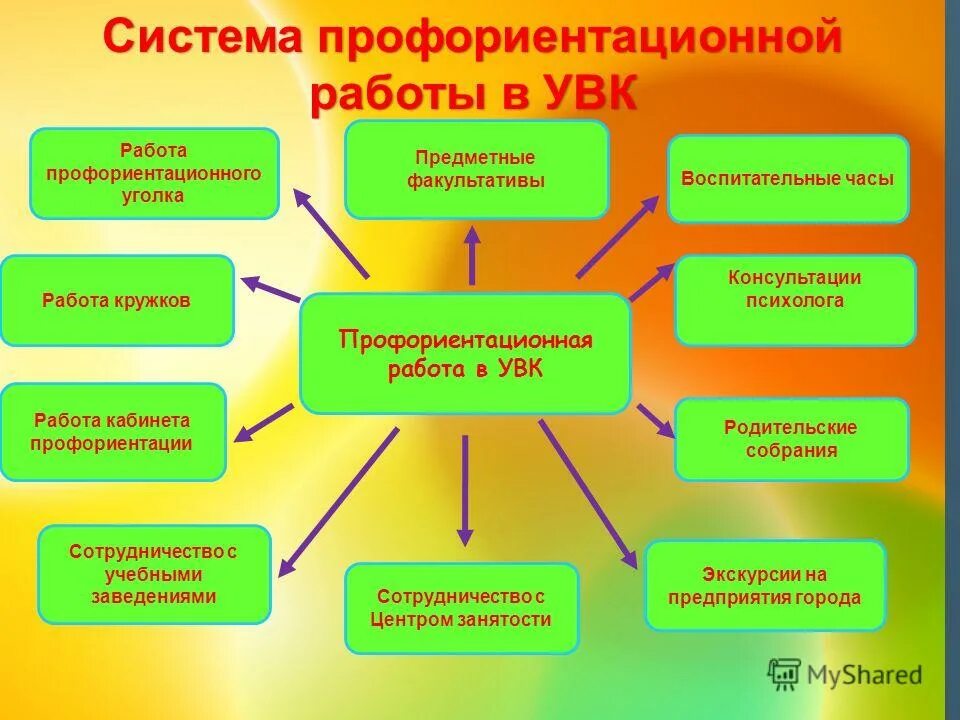 Система профориентационной работы в УВК

Работа профориентационного уголка

Предметные факультативы

Воспитательные часы

Работа кружков

Профориентационная работа в УВК

Консультации психолога

Работа кабинета профориентации

Родительские собрания

Сотрудничество с учебными заведениями

Сотрудничество с Центром занятости

Экскурсии на предприятия города

MyShared